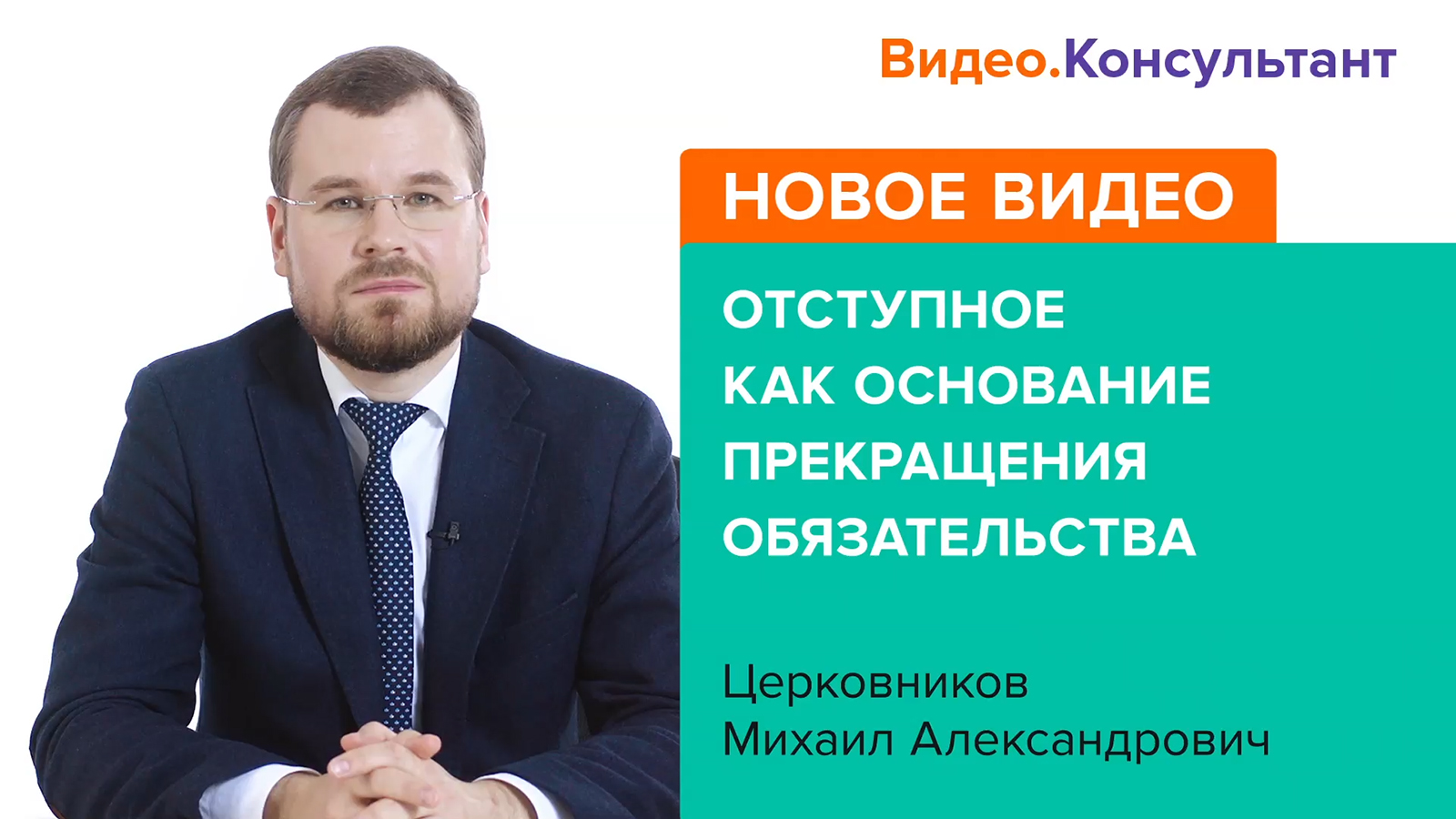 Видео.Консультант

НОВОЕ ВИДЕО

ОТСТУПНОЕ КАК ОСНОВАНИЕ ПРЕКРАЩЕНИЯ ОБЯЗАТЕЛЬСТВА

Церковников Михаил Александрович